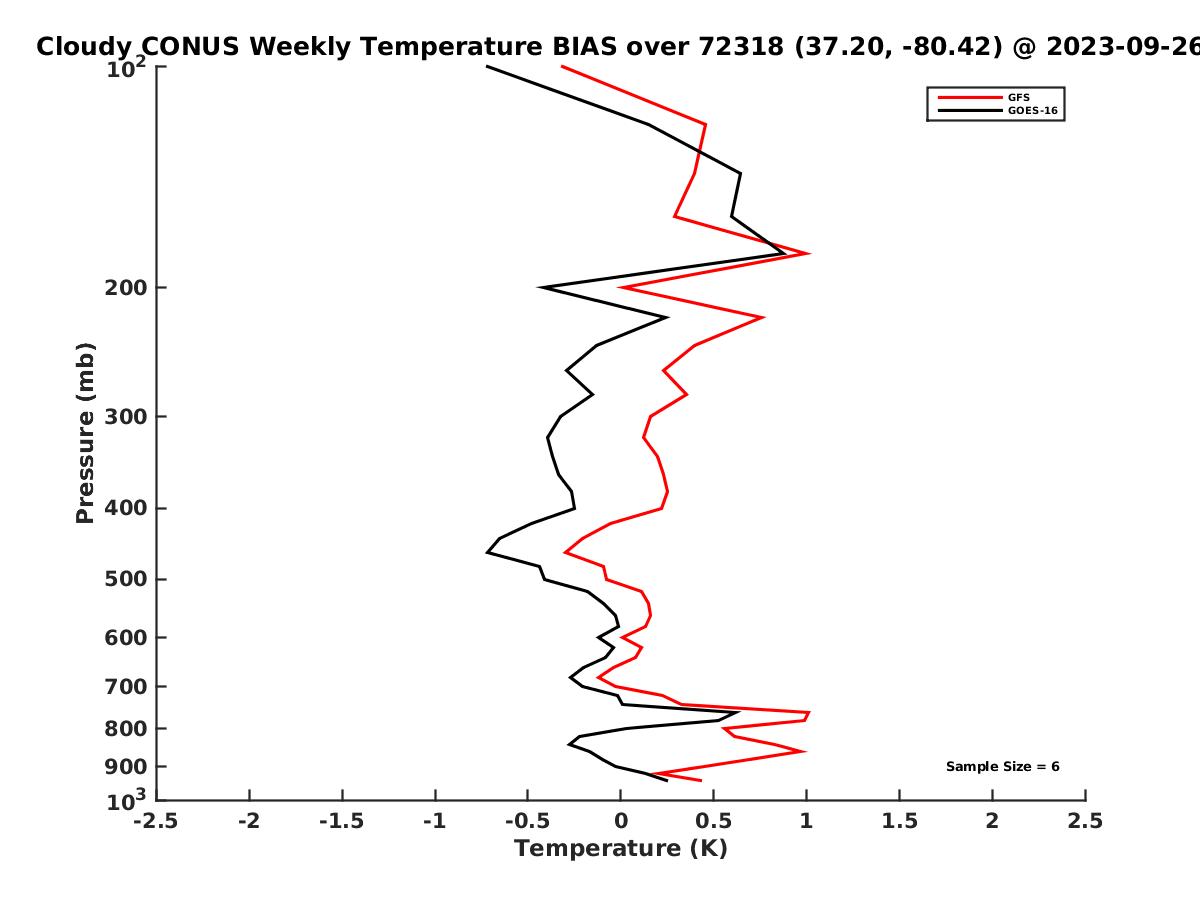 Cloudy CONUS Weekly Temperature BIAS over 72318 (37.20, -80.42) @ 2023-09-26

GFS
GOES-16

Pressure (mb)

$10^2$
200
300
400
500
600
700
800
900
$10^3$

Sample Size = 6

-2.5 -2 -1.5 -1 -0.5 0 0.5 1 1.5 2 2.5
Temperature (K)